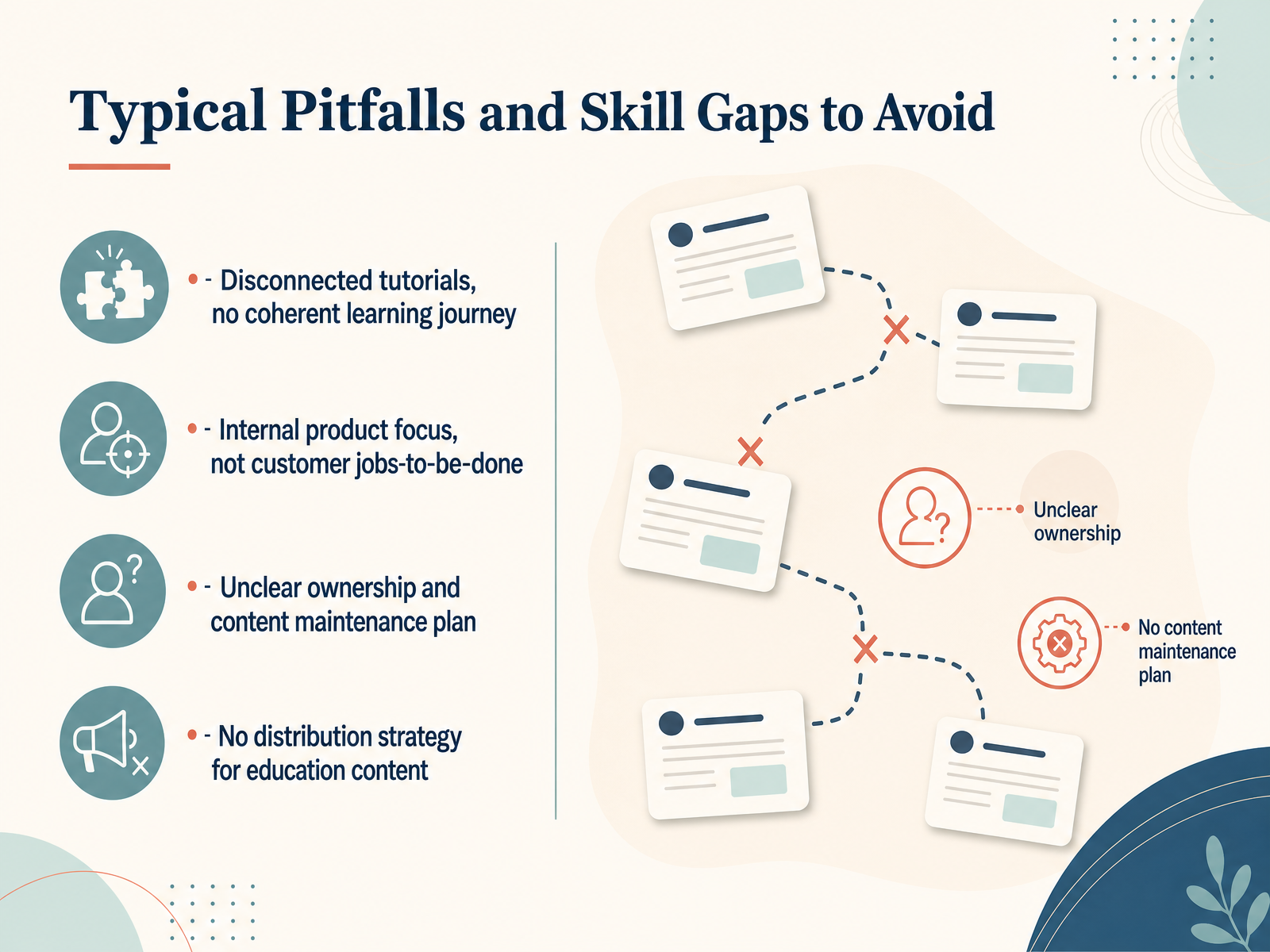 Typical Pitfalls and Skill Gaps to Avoid

- Disconnected tutorials, no coherent learning journey

- Internal product focus, not customer jobs-to-be-done

- Unclear ownership and content maintenance plan

- No distribution strategy for education content

Unclear ownership

No content maintenance plan